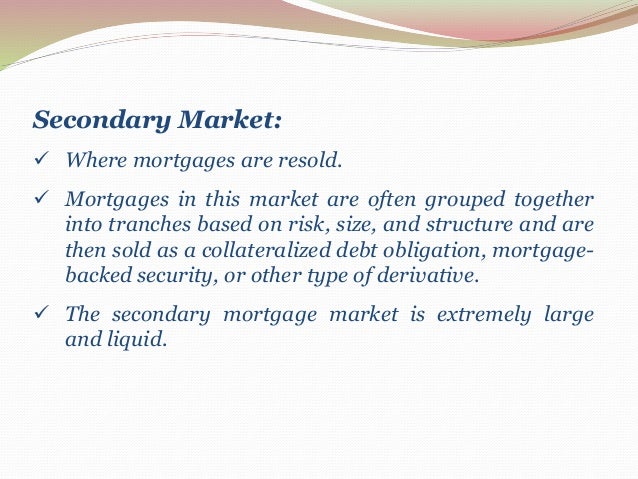 Secondary Market:

✓ Where mortgages are resold.

✓ Mortgages in this market are often grouped together into tranches based on risk, size, and structure and are then sold as a collateralized debt obligation, mortgage-backed security, or other type of derivative.

✓ The secondary mortgage market is extremely large and liquid.